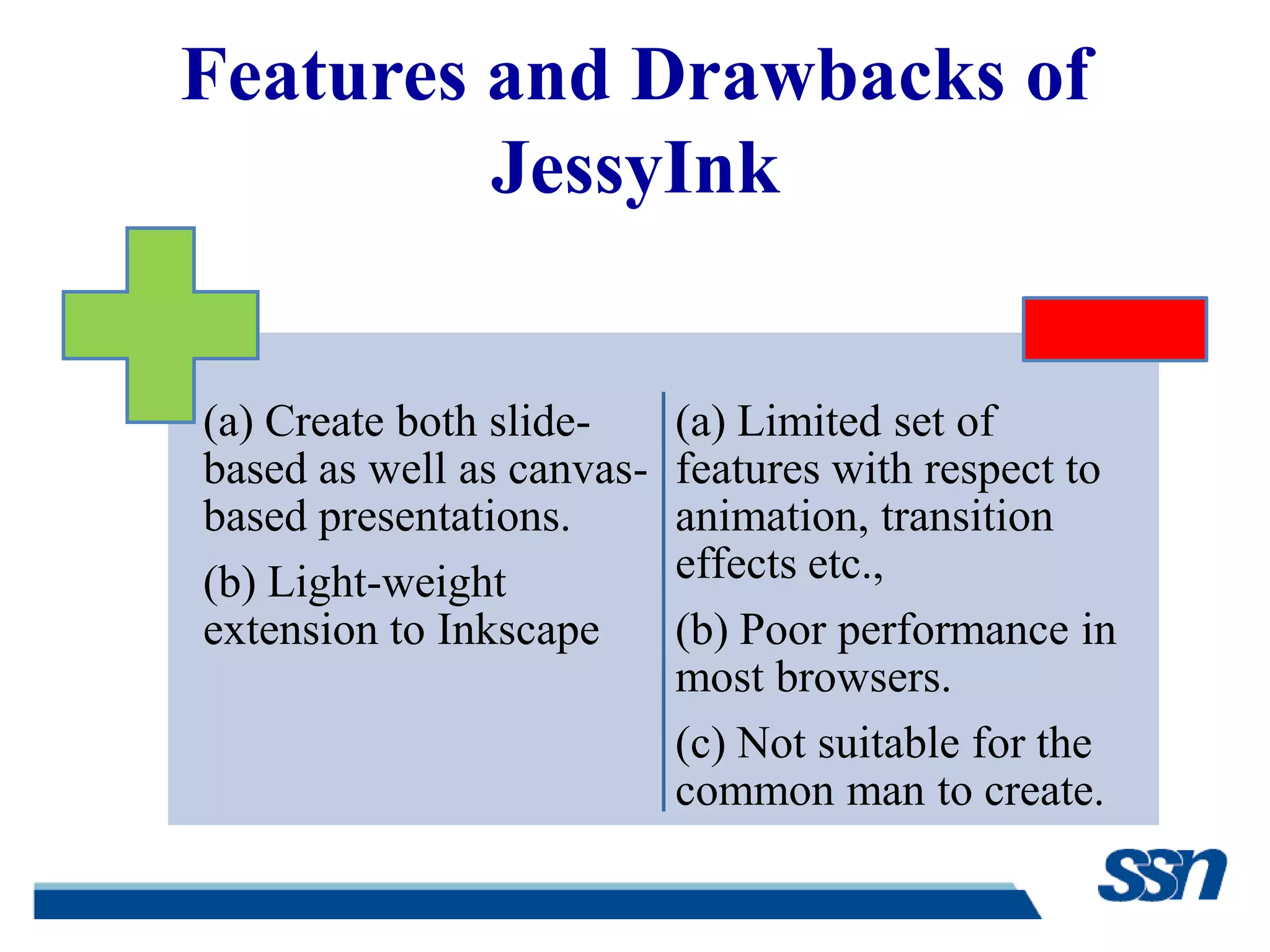 Features and Drawbacks of JessyInk

(a) Create both slide-based as well as canvas-based presentations.

(b) Light-weight extension to Inkscape

(a) Limited set of features with respect to animation, transition effects etc.,

(b) Poor performance in most browsers.

(c) Not suitable for the common man to create.

ssn